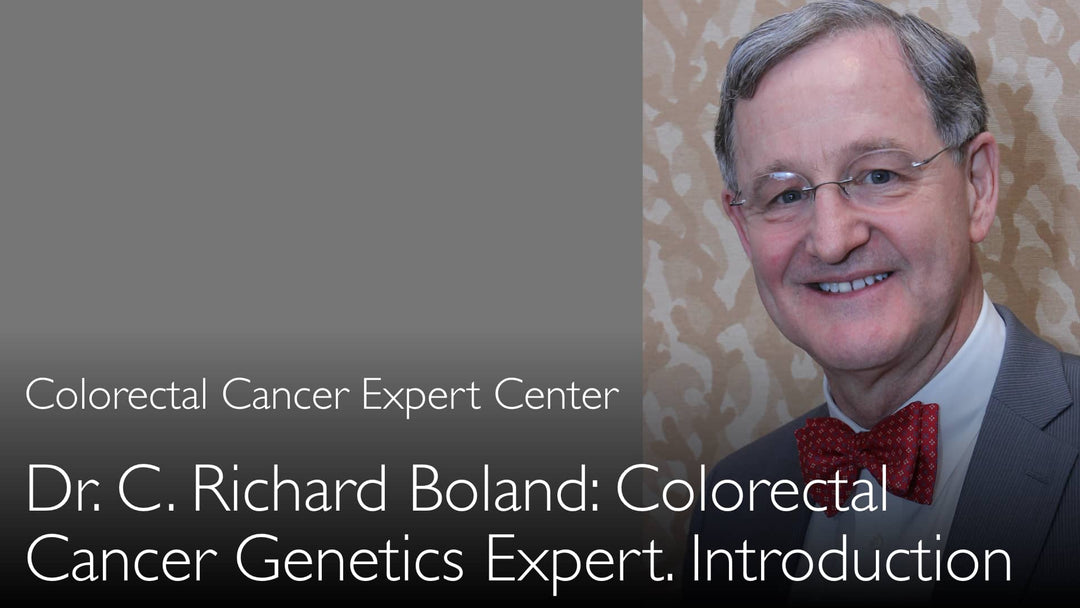 Colorectal Cancer Expert Center

Dr. C. Richard Boland: Colorectal Cancer Genetics Expert. Introduction